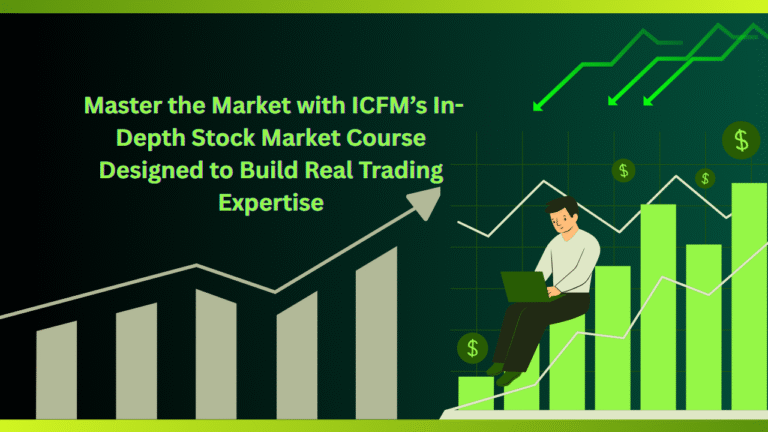 Master the Market with ICFM's In-Depth Stock Market Course Designed to Build Real Trading Expertise

$

$

$

$